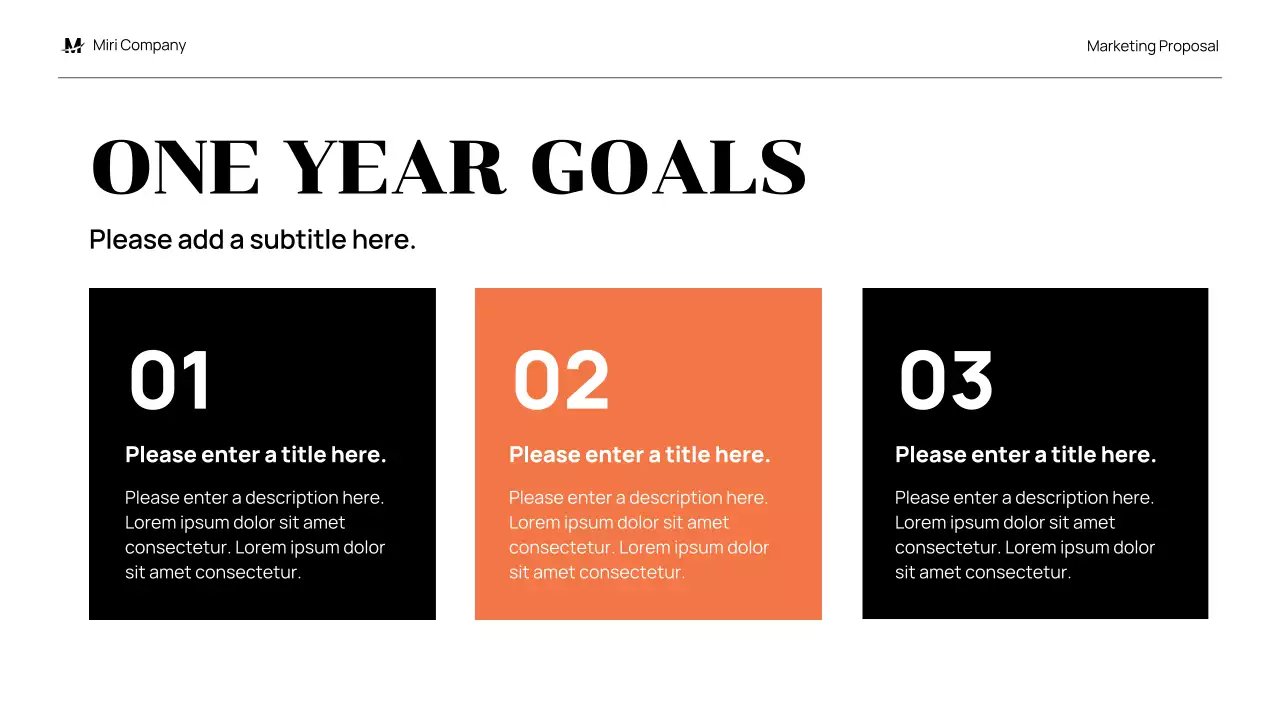 Miri Company

Marketing Proposal

ONE YEAR GOALS

Please add a subtitle here.

01

Please enter a title here.

Please enter a description here. Lorem ipsum dolor sit amet consectetur. Lorem ipsum dolor sit amet consectetur.

02

Please enter a title here.

Please enter a description here. Lorem ipsum dolor sit amet consectetur. Lorem ipsum dolor sit amet consectetur.

03

Please enter a title here.

Please enter a description here. Lorem ipsum dolor sit amet consectetur. Lorem ipsum dolor sit amet consectetur.